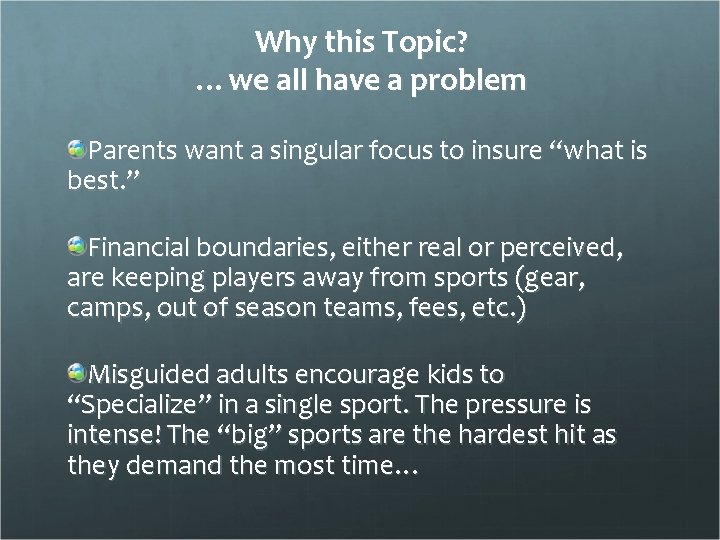 Why this Topic?
… we all have a problem

Parents want a singular focus to insure “what is best.”

Financial boundaries, either real or perceived, are keeping players away from sports (gear, camps, out of season teams, fees, etc.)

Misguided adults encourage kids to “Specialize” in a single sport. The pressure is intense! The “big” sports are the hardest hit as they demand the most time…